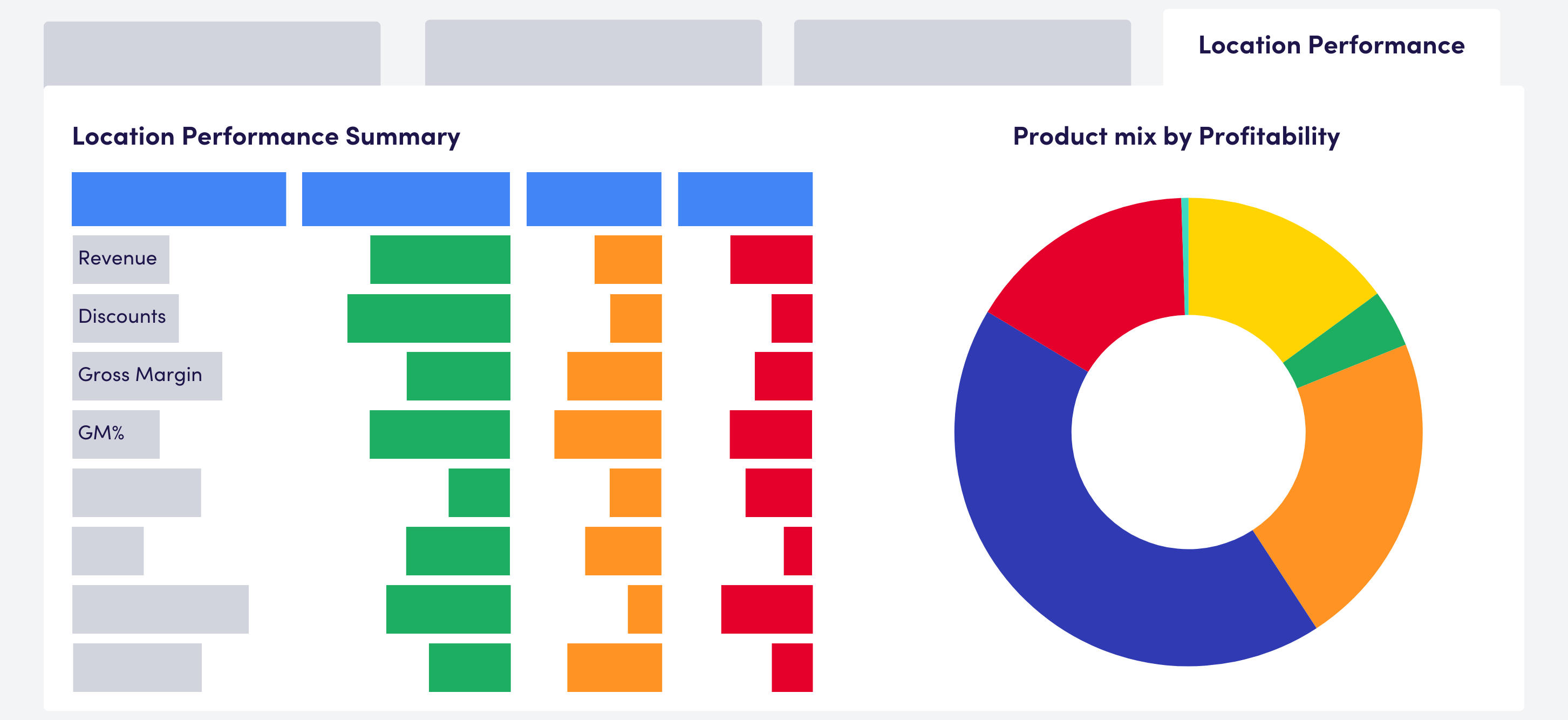 Location Performance

Location Performance Summary

Revenue
Discounts
Gross Margin
GM%

Product mix by Profitability